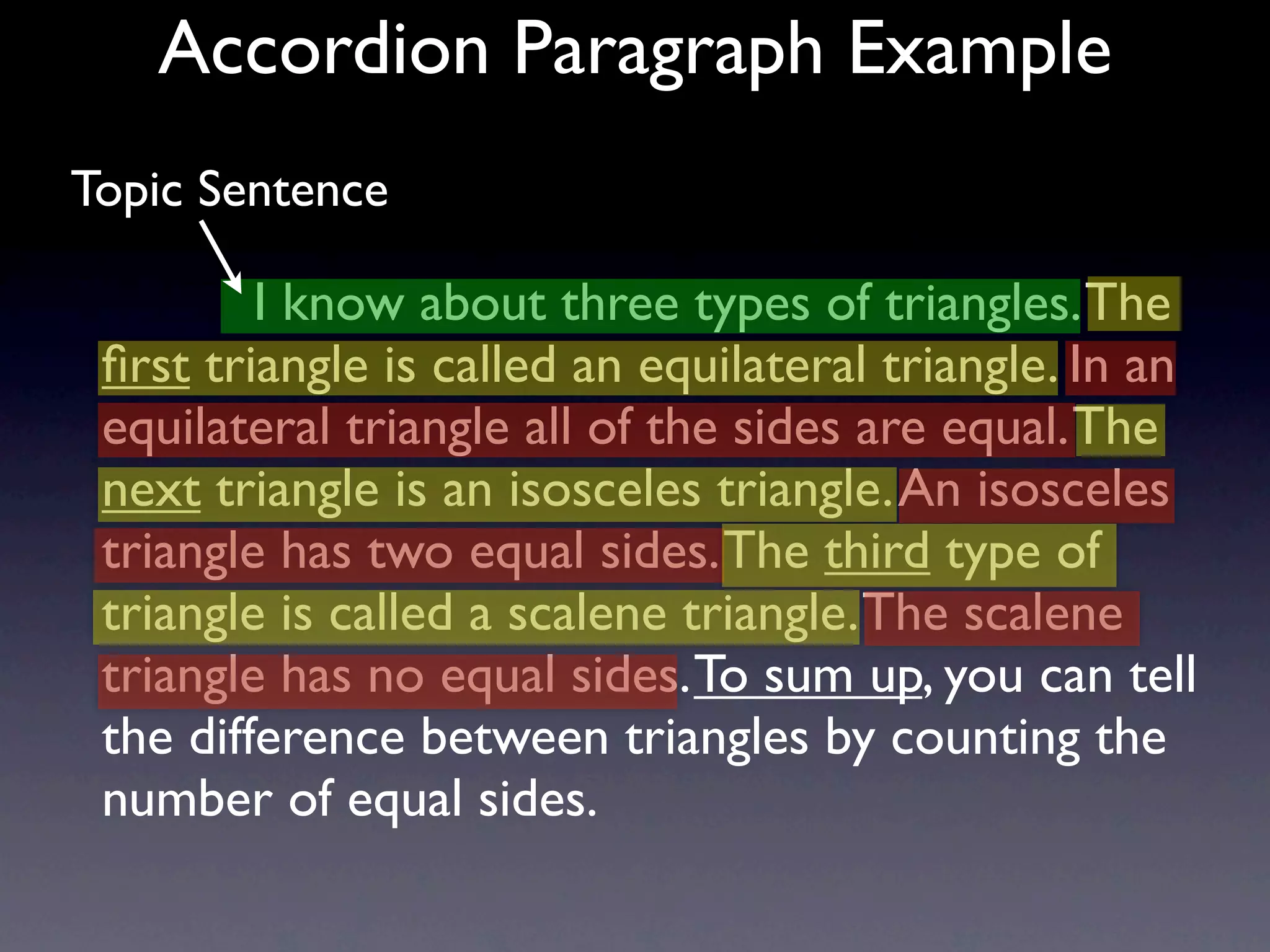 Accordion Paragraph Example

Topic Sentence

I know about three types of triangles. The first triangle is called an equilateral triangle. In an equilateral triangle all of the sides are equal. The next triangle is an isosceles triangle. An isosceles triangle has two equal sides. The third type of triangle is called a scalene triangle. The scalene triangle has no equal sides. To sum up, you can tell the difference between triangles by counting the number of equal sides.